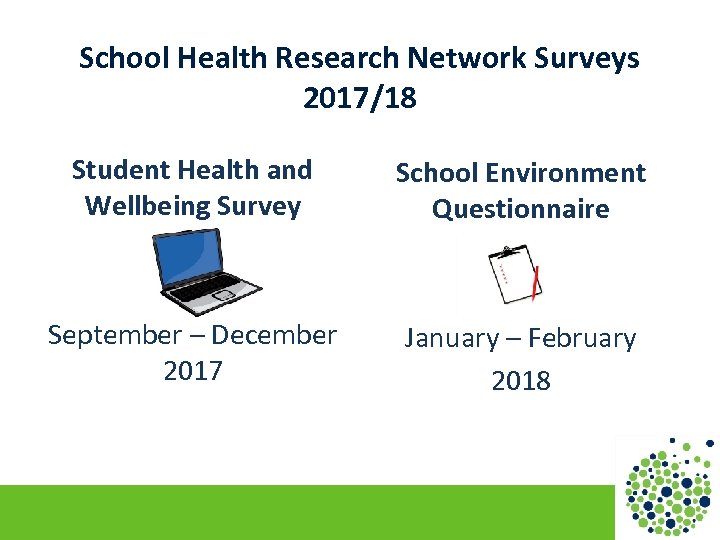 School Health Research Network Surveys 2017/18

Student Health and Wellbeing Survey

September – December 2017

School Environment Questionnaire

January – February 2018